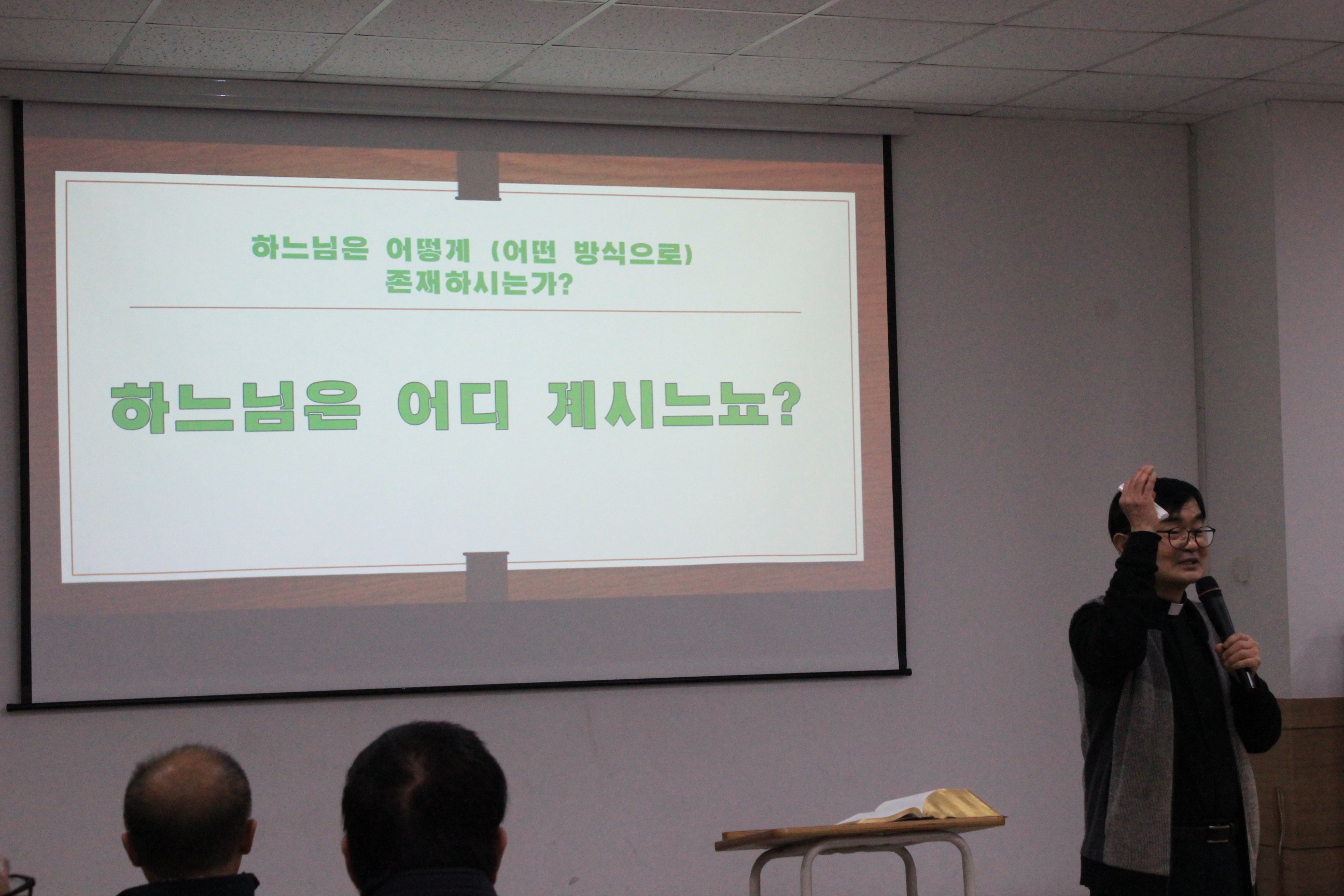 하느님은 어떻게 (어떤 방식으로) 존재하시는가?

하느님은 어디 계시느뇨?